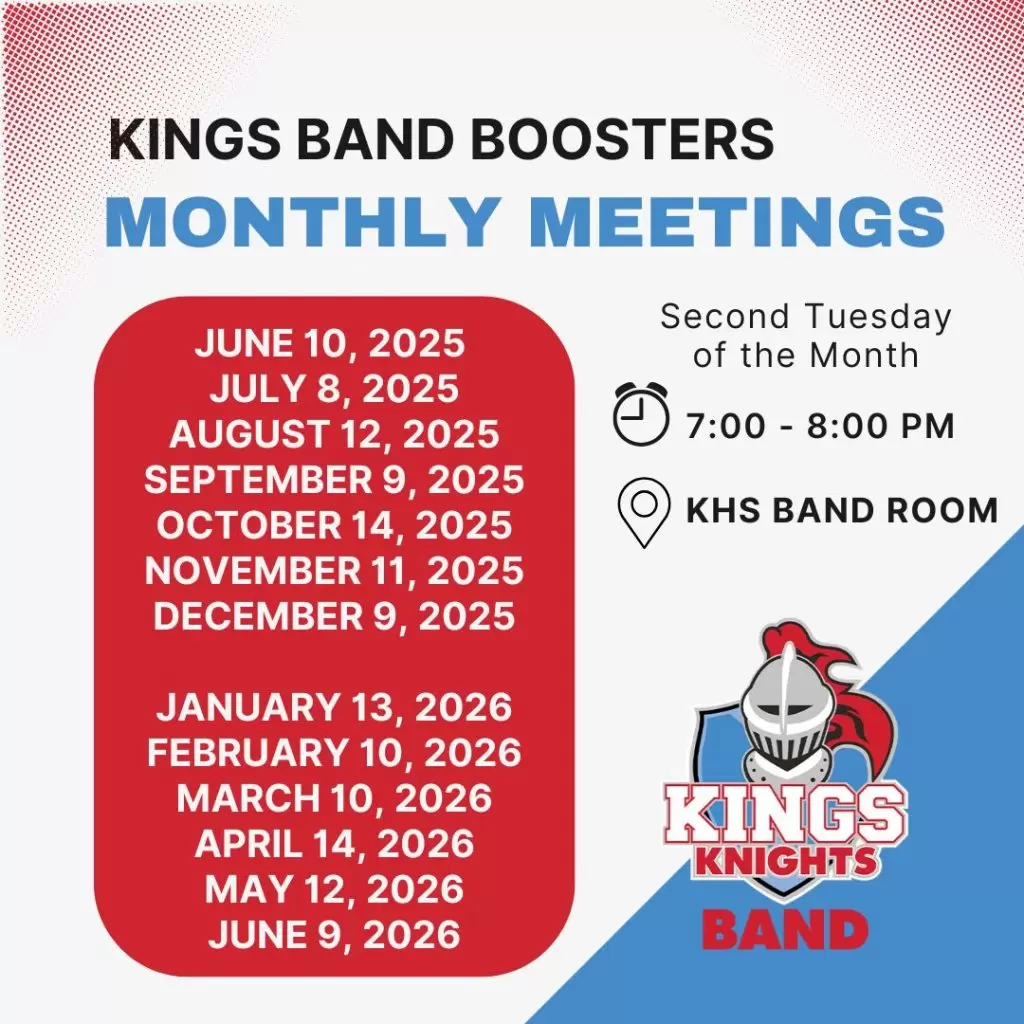 KINGS BAND BOOSTERS
MONTHLY MEETINGS

JUNE 10, 2025
JULY 8, 2025
AUGUST 12, 2025
SEPTEMBER 9, 2025
OCTOBER 14, 2025
NOVEMBER 11, 2025
DECEMBER 9, 2025

JANUARY 13, 2026
FEBRUARY 10, 2026
MARCH 10, 2026
APRIL 14, 2026
MAY 12, 2026
JUNE 9, 2026

Second Tuesday of the Month

7:00 - 8:00 PM

KHS BAND ROOM

KINGS
KNIGHTS
BAND